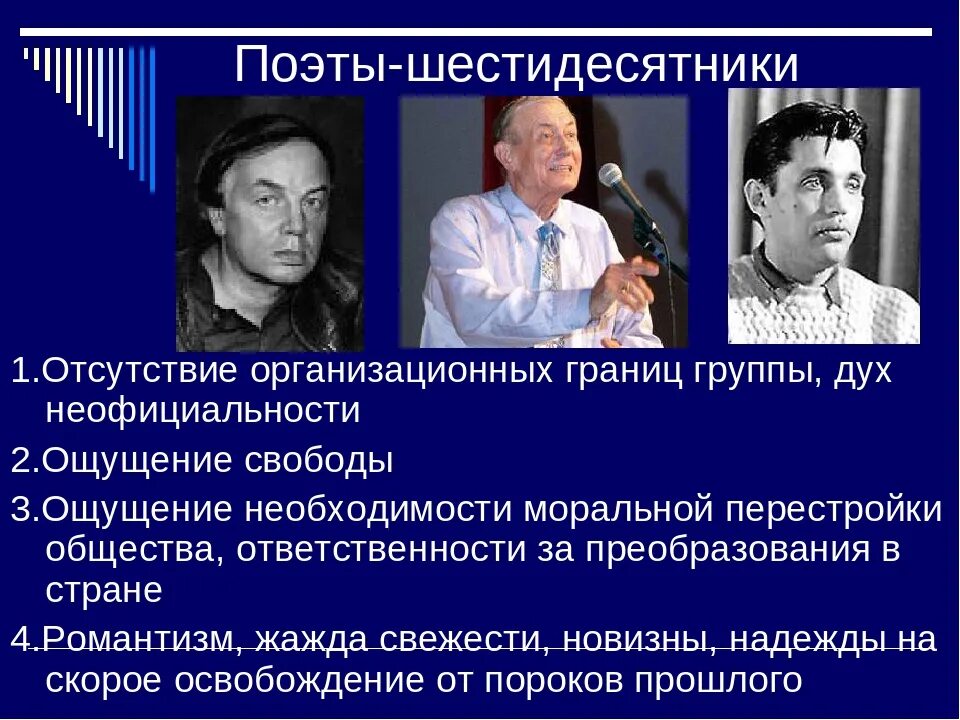 Поэты-шестидесятники

1.Отсутствие организационных границ группы, дух неофициальности

2.Ощущение свободы

3.Ощущение необходимости моральной перестройки общества, ответственности за преобразования в стране

4.Романтизм, жажда свежести, новизны, надежды на скорое освобождение от пороков прошлого